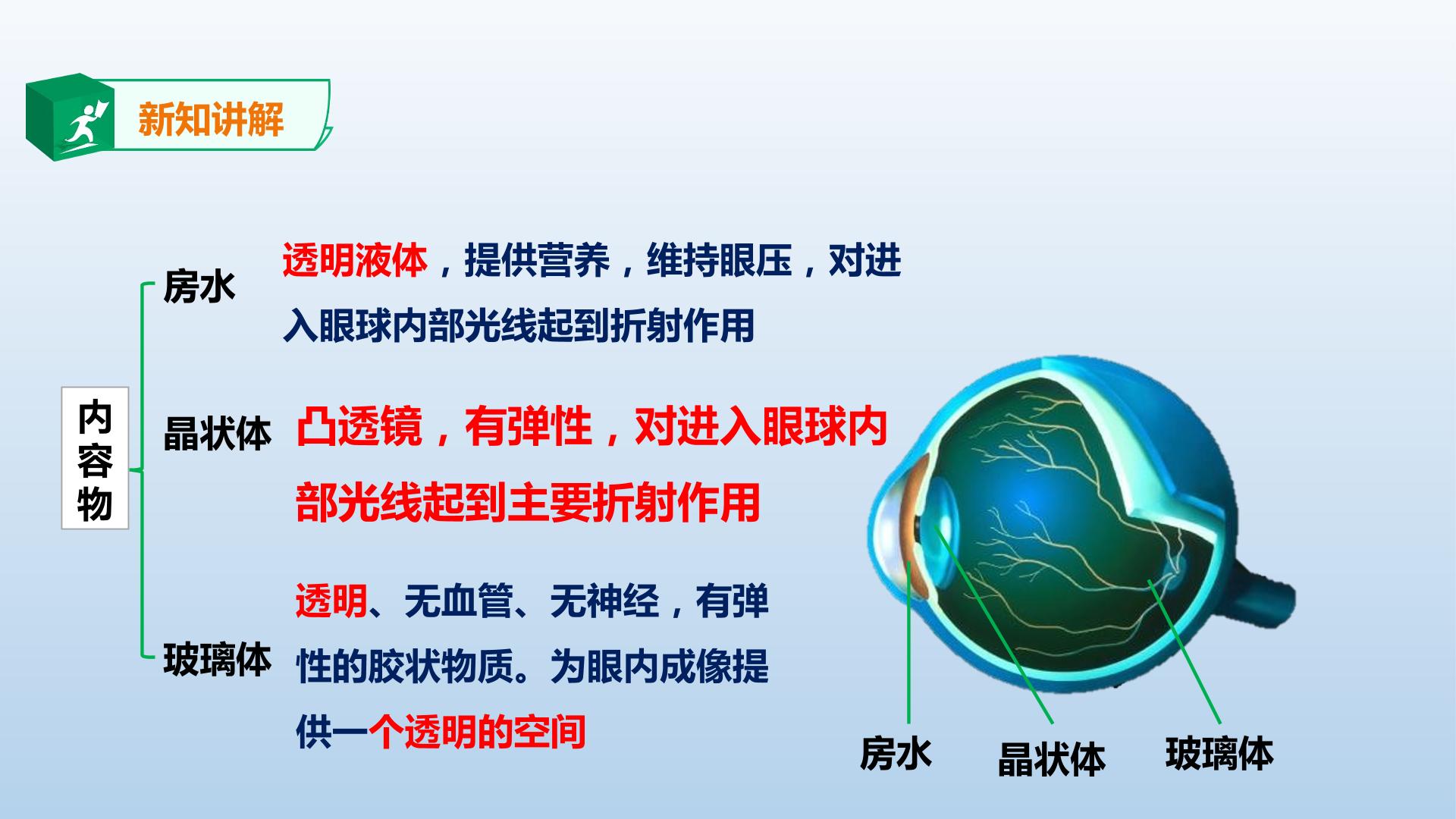 新知讲解

内容物

房水

透明液体，提供营养，维持眼压，对进入眼球内部光线起到折射作用

晶状体

凸透镜，有弹性，对进入眼球内部光线起到主要折射作用

玻璃体

透明、无血管、无神经，有弹性的胶状物质。为眼内成像提供一个透明的空间

房水 晶状体 玻璃体